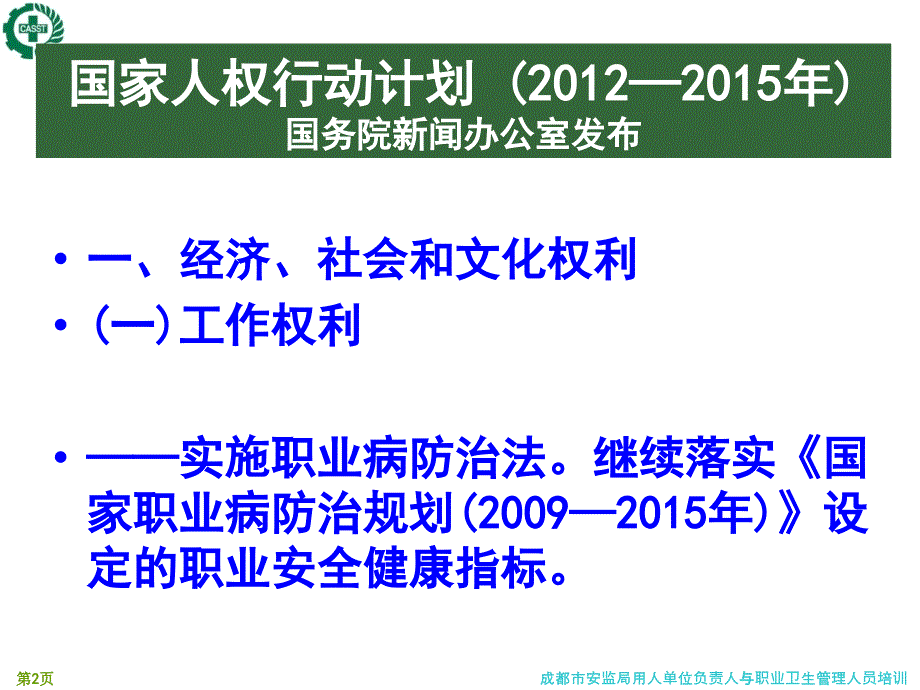 CASST

国家人权行动计划（2012—2015年）
国务院新闻办公室发布

• 一、经济、社会和文化权利
• (一)工作权利

• ——实施职业病防治法。继续落实《国家职业病防治规划(2009—2015年)》设定的职业安全健康指标。

第2页

成都市安监局用人单位负责人与职业卫生管理人员培训